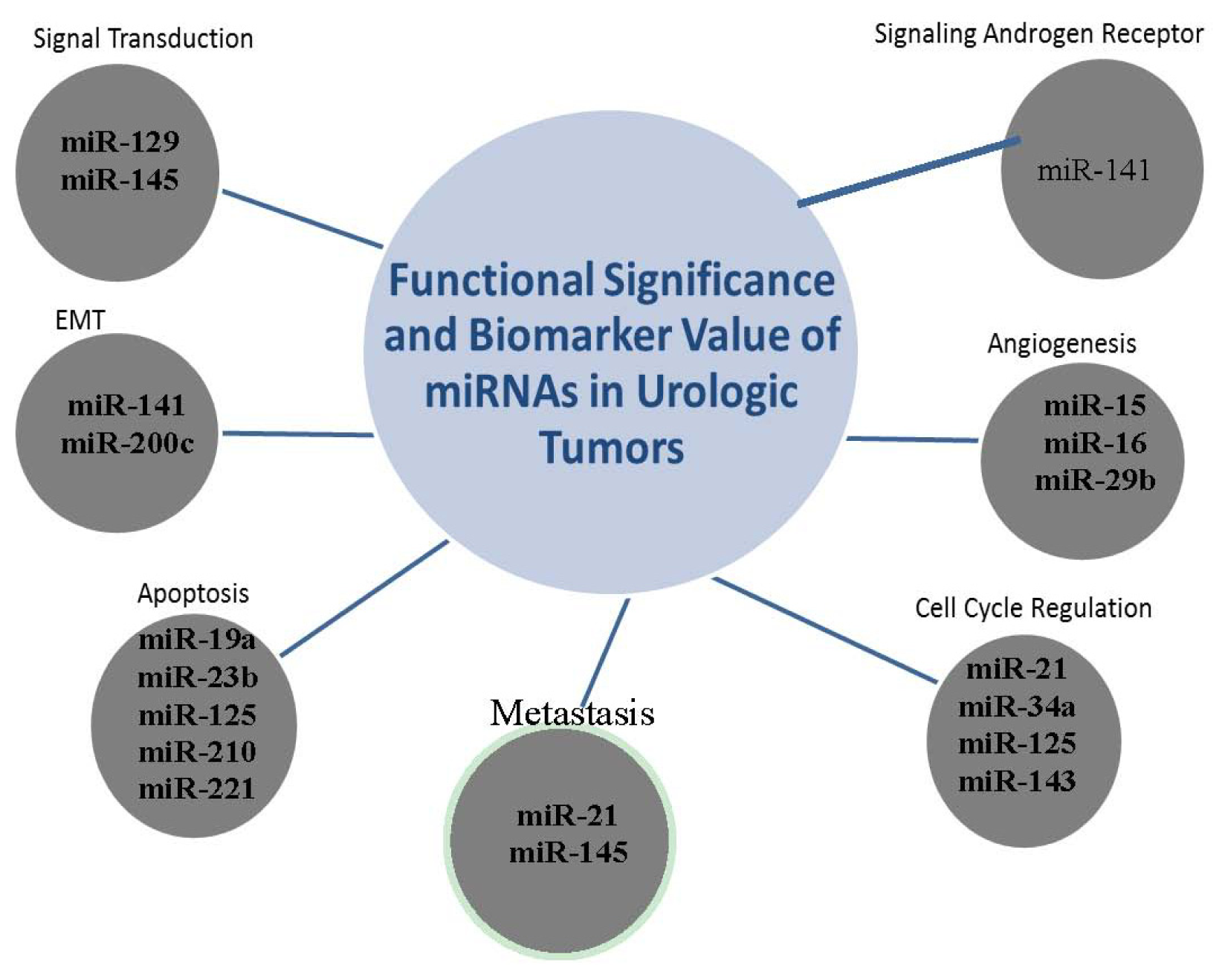 Signal Transduction

miR-129
miR-145

Signaling Androgen Receptor

miR-141

Functional Significance and Biomarker Value of miRNAs in Urologic Tumors

EMT

miR-141
miR-200c

Angiogenesis

miR-15
miR-16
miR-29b

Apoptosis

miR-19a
miR-23b
miR-125
miR-210
miR-221

Metastasis

miR-21
miR-145

Cell Cycle Regulation

miR-21
miR-34a
miR-125
miR-143